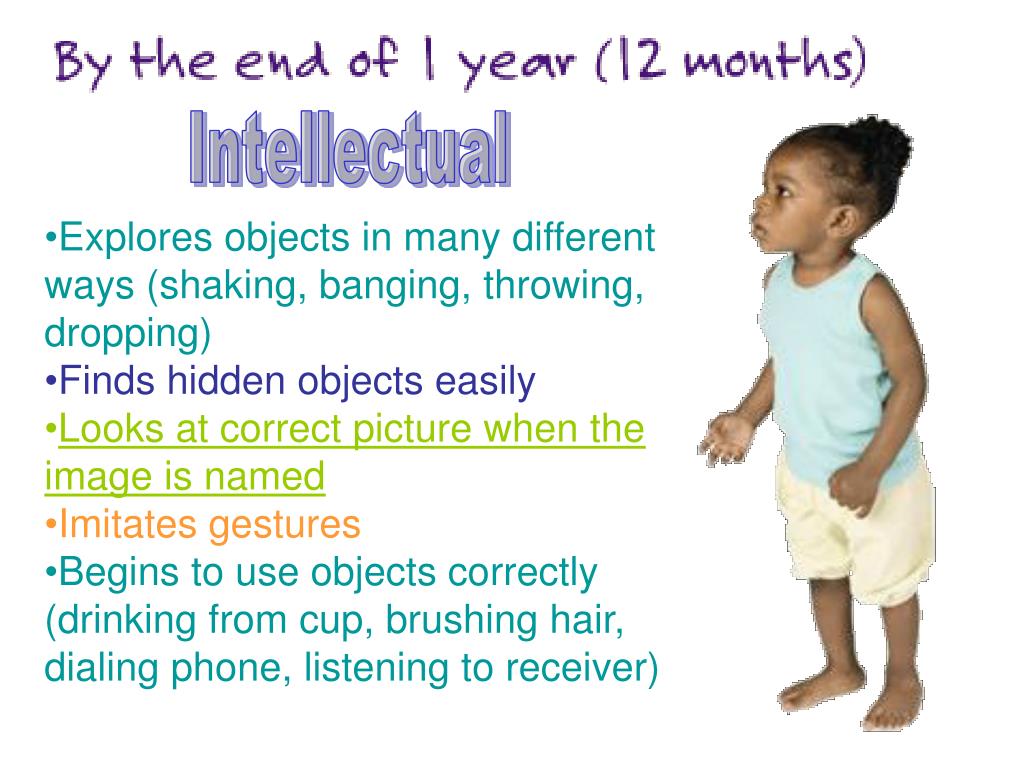 By the end of 1 year (12 months)

Intellectual

•Explores objects in many different ways (shaking, banging, throwing, dropping)
•Finds hidden objects easily
•Looks at correct picture when the image is named
•Imitates gestures
•Begins to use objects correctly (drinking from cup, brushing hair, dialing phone, listening to receiver)